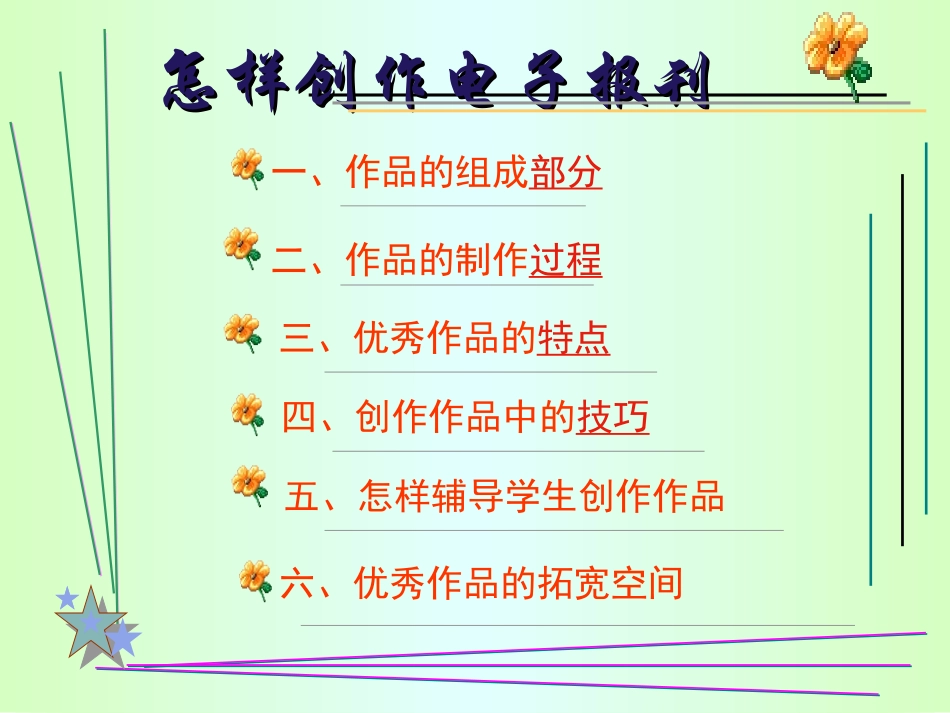 怎样创作电子报刊

一、作品的组成部分

二、作品的制作过程

三、优秀作品的特点

四、创作作品中的技巧

五、怎样辅导学生创作作品

六、优秀作品的拓宽空间